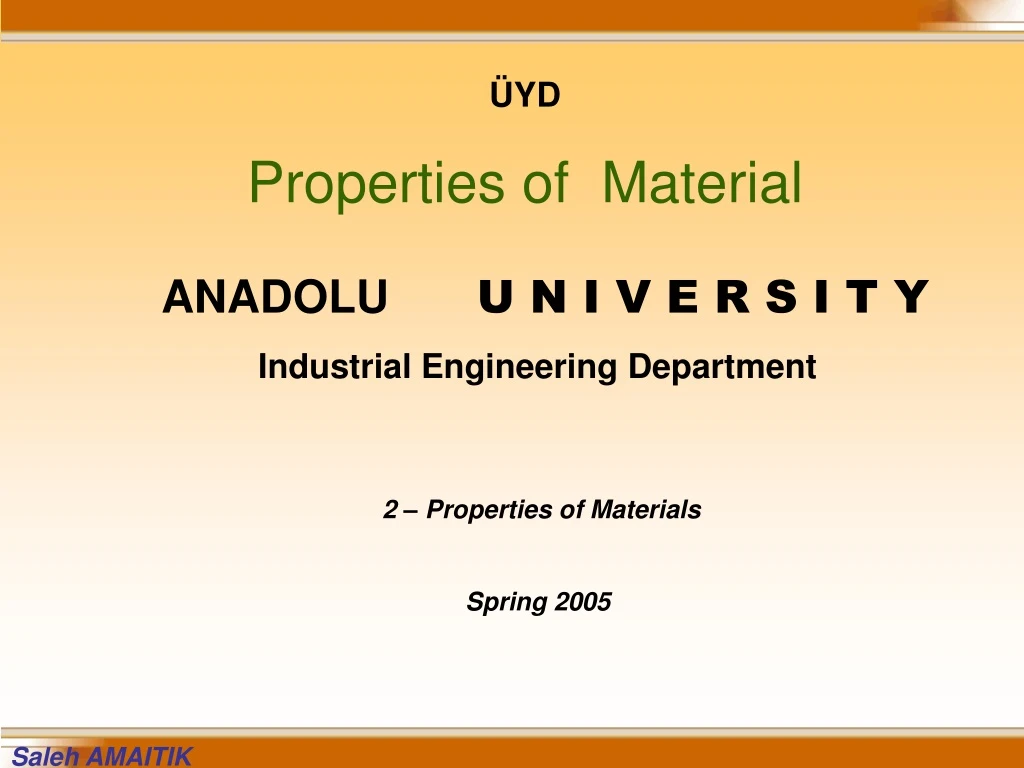 ÜYD

Properties of Material

ANADOLU U N I V E R S I T Y

Industrial Engineering Department

2 – Properties of Materials

Spring 2005

Saleh AMAITIK